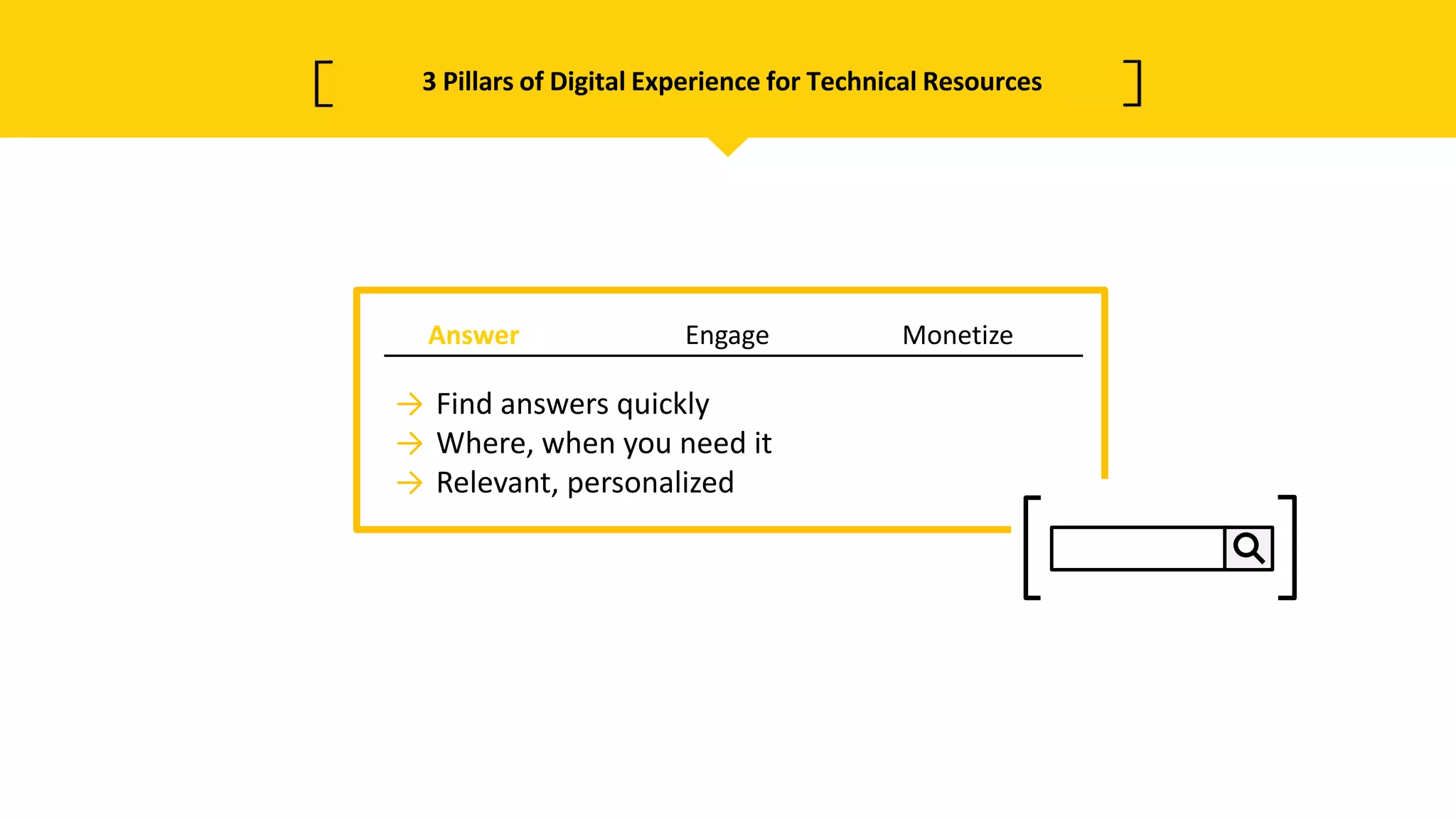 3 Pillars of Digital Experience for Technical Resources

Answer Engage Monetize

→ Find answers quickly
→ Where, when you need it
→ Relevant, personalized